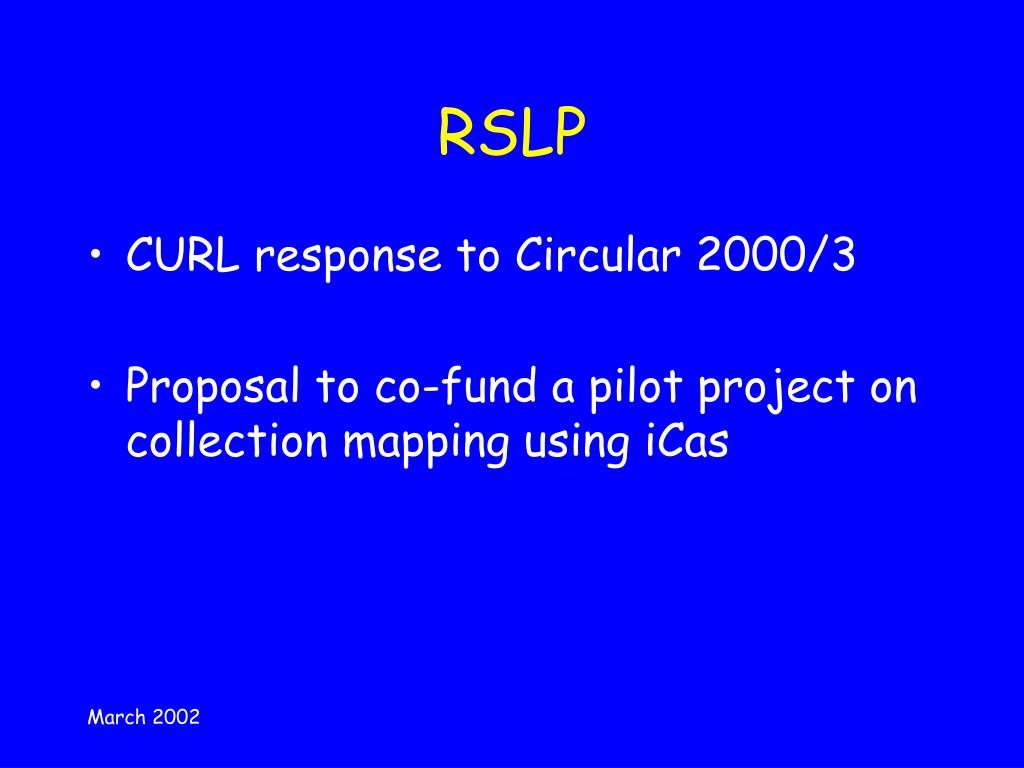 RSLP

• CURL response to Circular 2000/3

• Proposal to co-fund a pilot project on collection mapping using iCas

March 2002